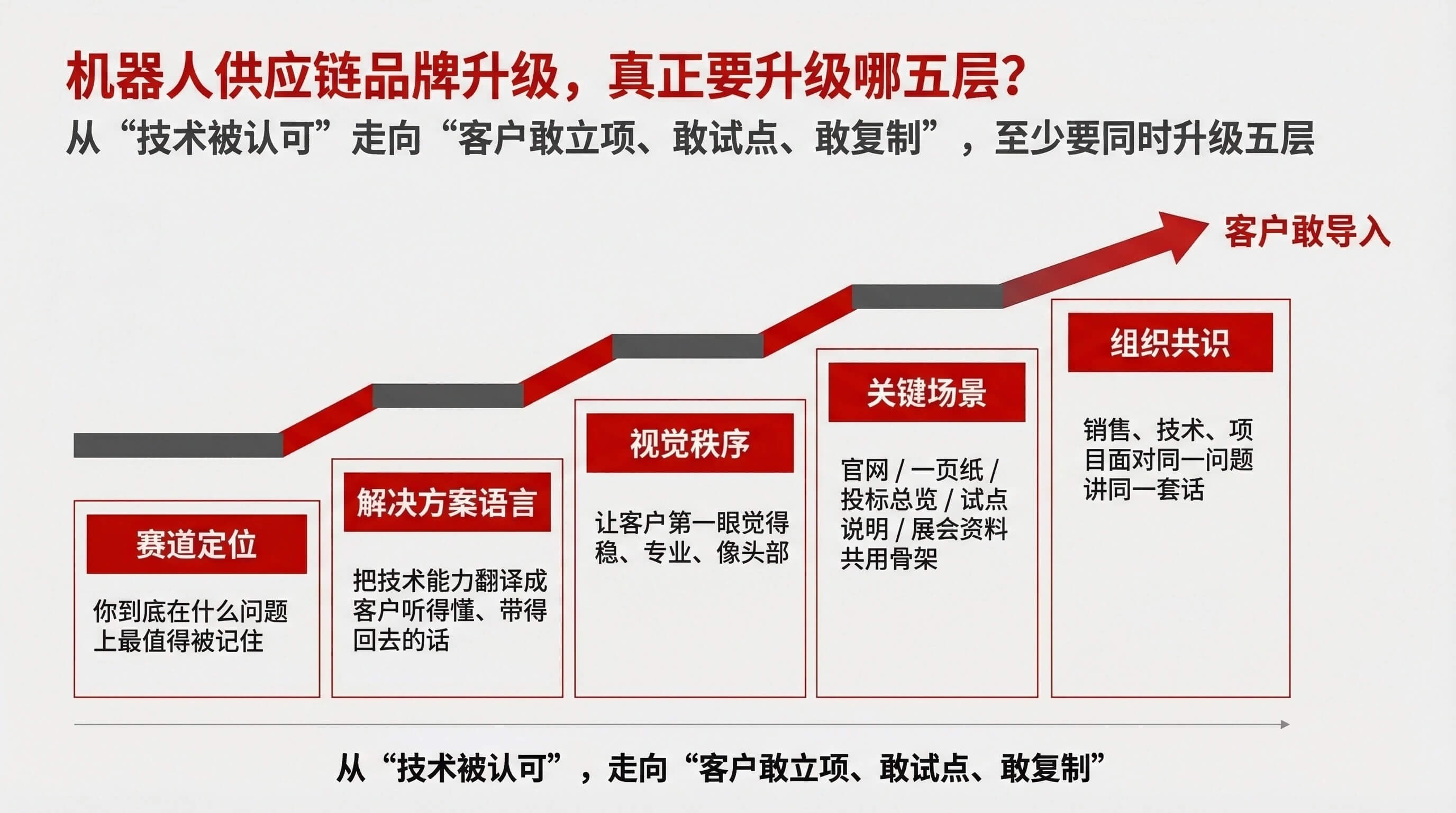 机器人供应链品牌升级，真正要升级哪五层？

从“技术被认可”走向“客户敢立项、敢试点、敢复制”，至少要同时升级五层

客户敢导入

赛道定位

你到底在什么问题上最值得被记住

解决方案语言

把技术能力翻译成客户听得懂、带得回去的话

视觉秩序

让客户第一眼觉得稳、专业、像头部

关键场景

官网 / 一页纸 / 投标总览 / 试点说明 / 展会资料共用骨架

组织共识

销售、技术、项目面对同一问题讲同一套话

从“技术被认可”，走向“客户敢立项、敢试点、敢复制”